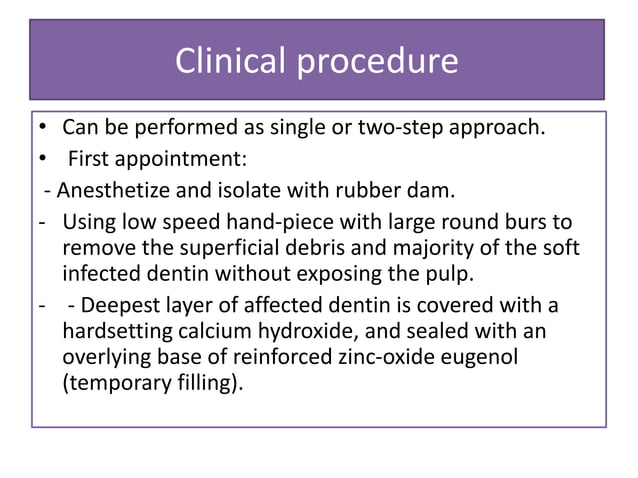 Clinical procedure

• Can be performed as single or two-step approach.
• First appointment:
- Anesthetize and isolate with rubber dam.
- Using low speed hand-piece with large round burs to remove the superficial debris and majority of the soft infected dentin without exposing the pulp.
- - Deepest layer of affected dentin is covered with a hardsetting calcium hydroxide, and sealed with an overlying base of reinforced zinc-oxide eugenol (temporary filling).